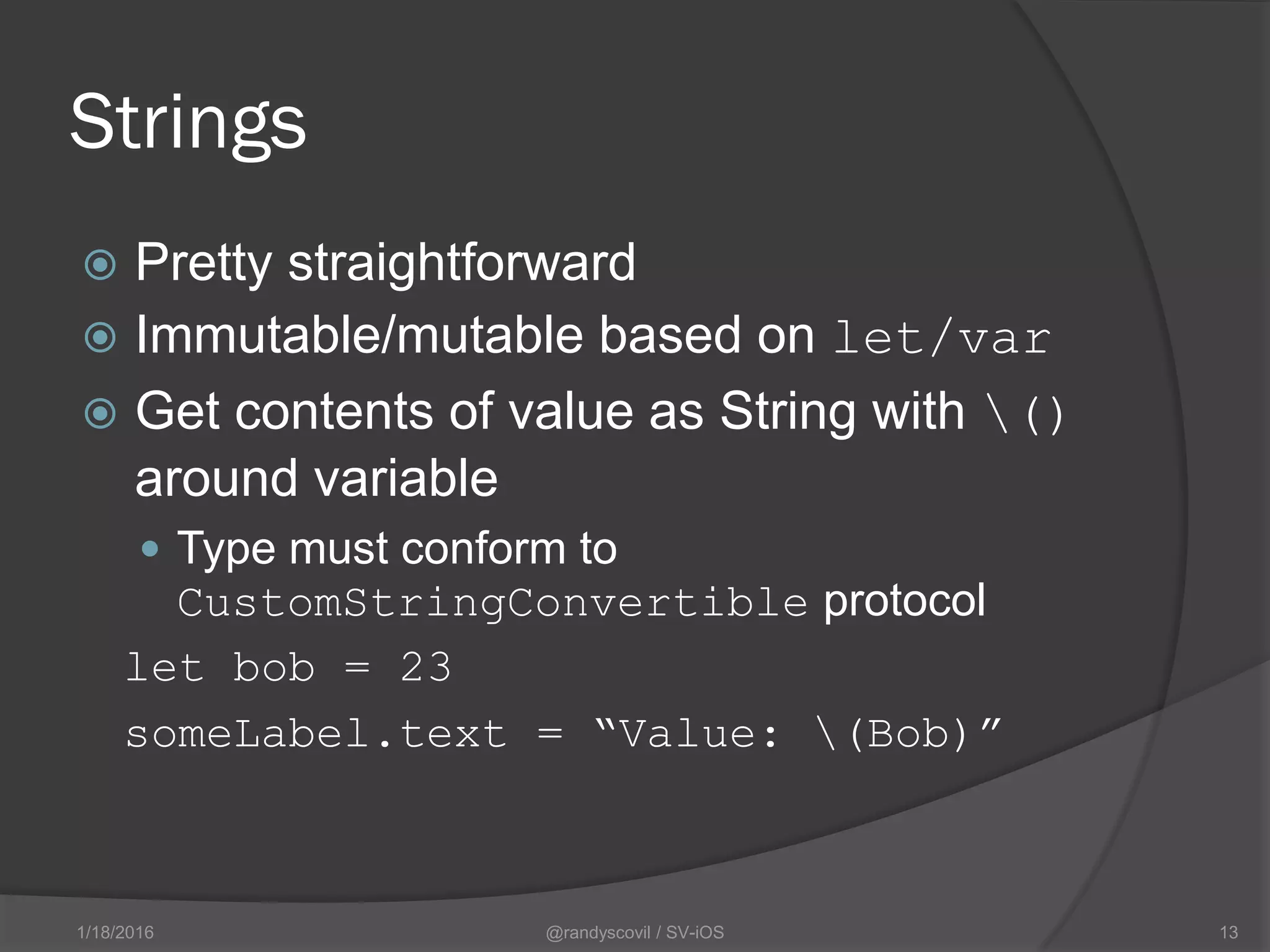 Strings

Pretty straightforward
Immutable/mutable based on let/var
Get contents of value as String with \() around variable
Type must conform to CustomStringConvertible protocol

let bob = 23
someLabel.text = “Value: \(Bob)”

1/18/2016
@randyscovil / SV-iOS
13